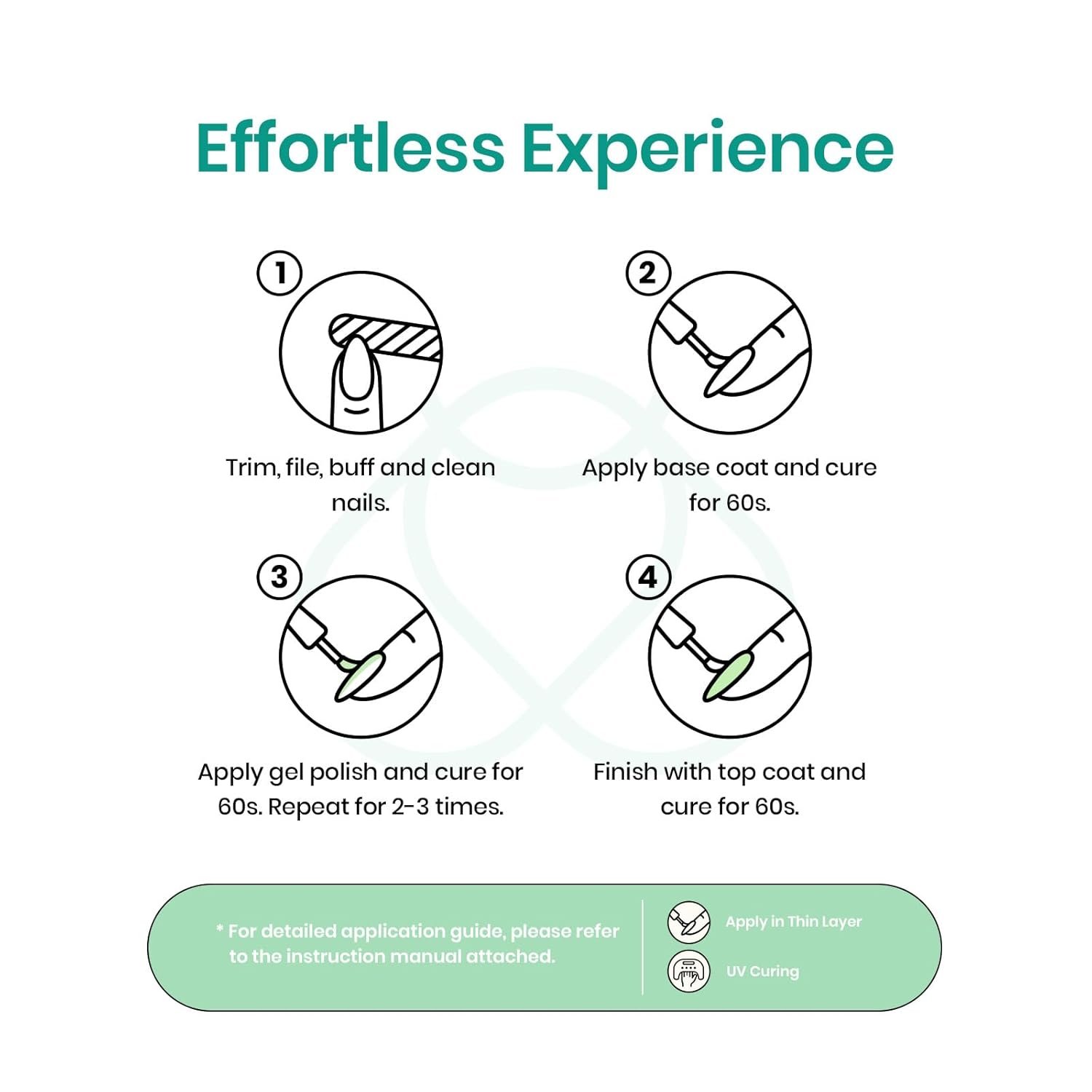 Effortless Experience

1

Trim, file, buff and clean nails.

2

Apply base coat and cure for 60s.

3

Apply gel polish and cure for 60s. Repeat for 2-3 times.

4

Finish with top coat and cure for 60s.

* For detailed application guide, please refer to the instruction manual attached.

Apply in Thin Layer

UV Curing